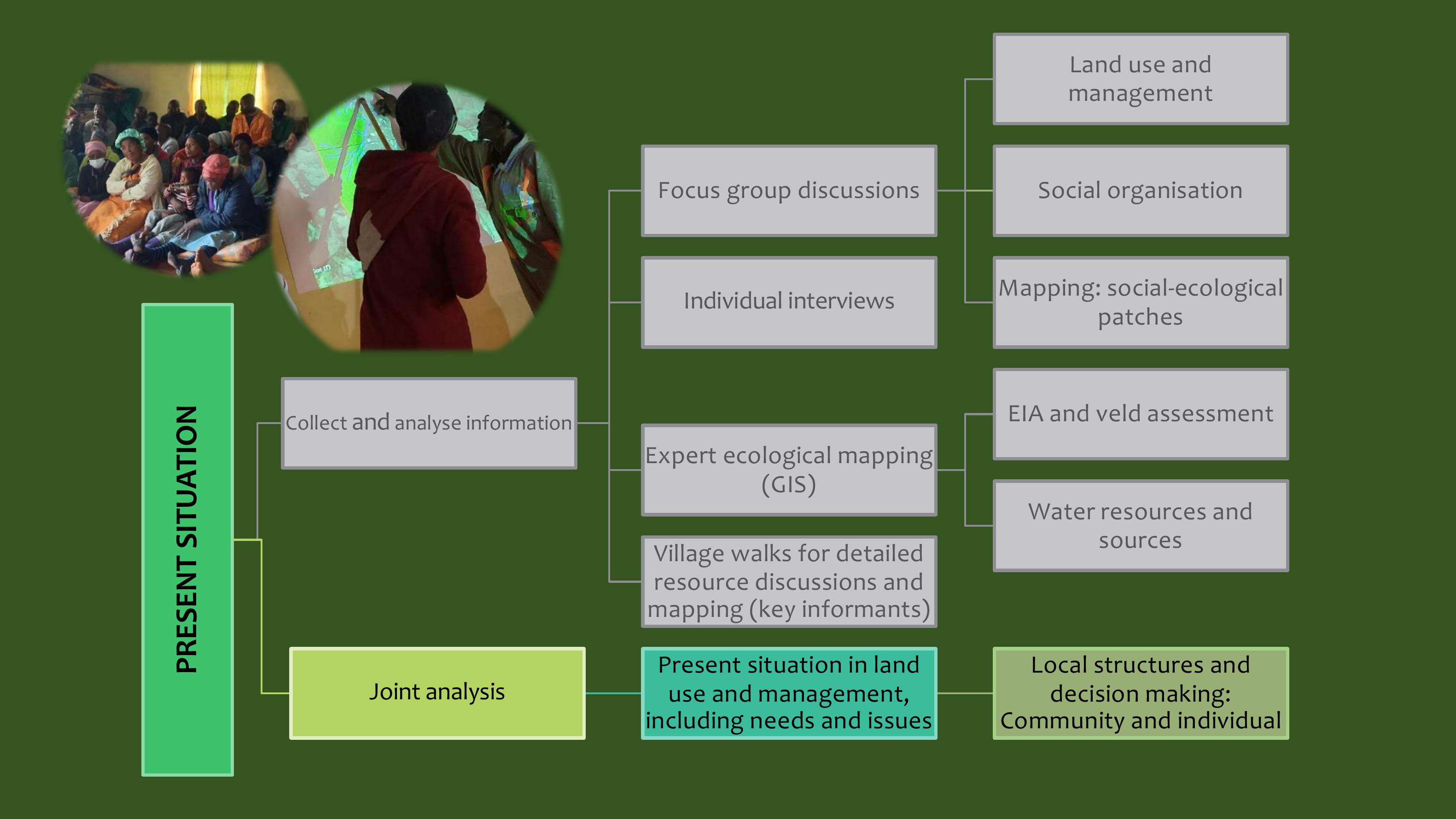 PRESENT SITUATION

Collect and analyse information

Focus group discussions

Individual interviews

Expert ecological mapping (GIS)

Village walks for detailed resource discussions and mapping (key informants)

Land use and management

Social organisation

Mapping: social-ecological patches

EIA and veld assessment

Water resources and sources

Joint analysis

Present situation in land use and management, including needs and issues

Local structures and decision making: Community and individual